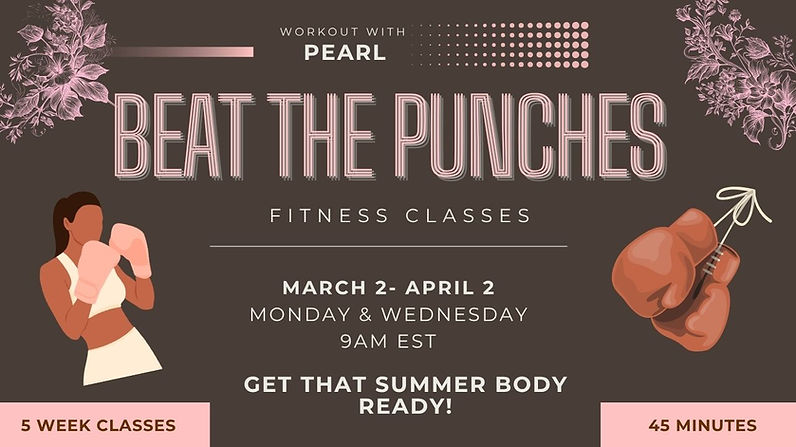 WORKOUT WITH
PEARL

BEAT THE PUNCHES

FITNESS CLASSES

MARCH 2- APRIL 2
MONDAY & WEDNESDAY
9AM EST

GET THAT SUMMER BODY READY!

5 WEEK CLASSES

45 MINUTES